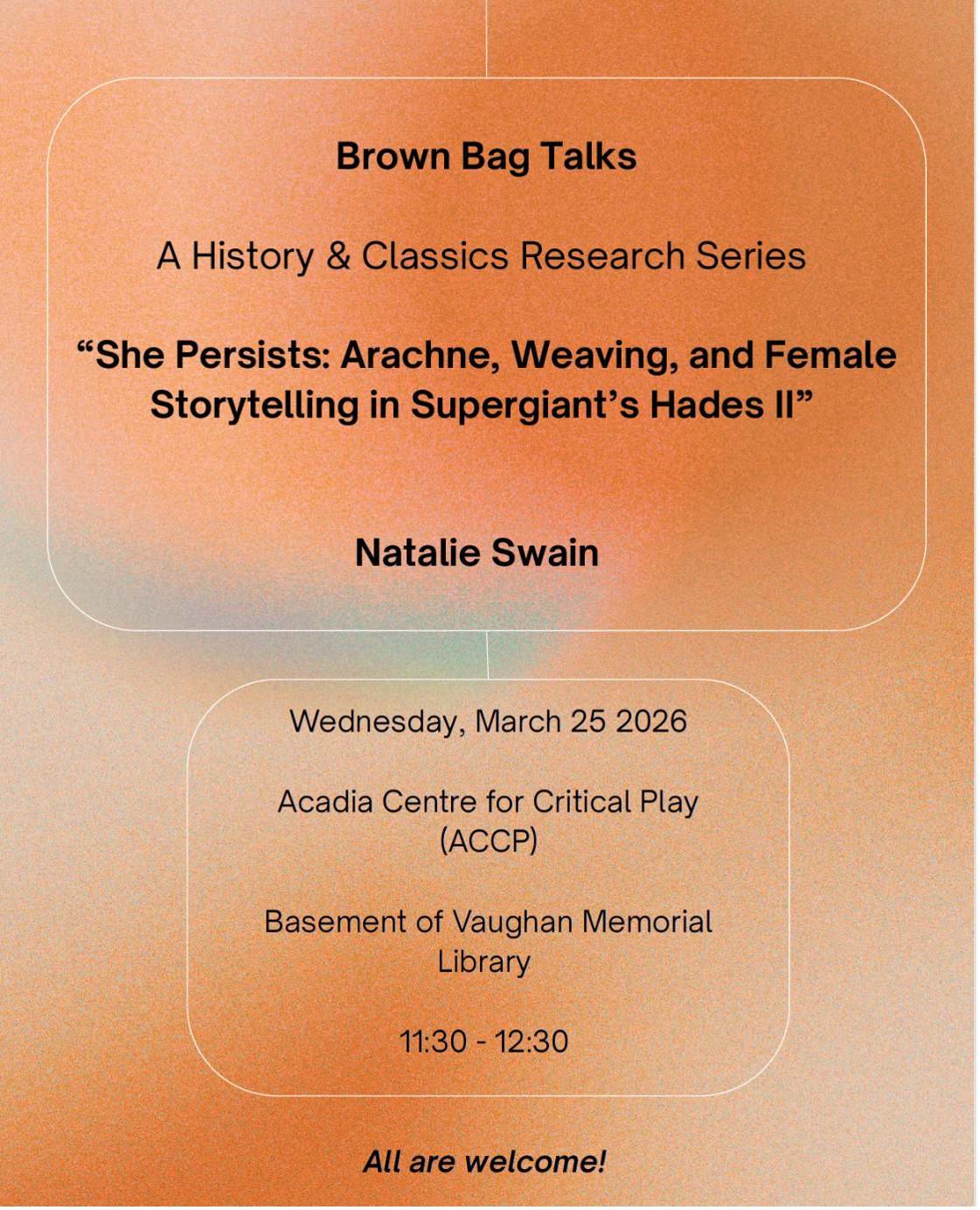 Brown Bag Talks

A History & Classics Research Series

“She Persists: Arachne, Weaving, and Female Storytelling in Supergiant’s Hades II”

Natalie Swain

Wednesday, March 25 2026

Acadia Centre for Critical Play (ACCP)

Basement of Vaughan Memorial Library

11:30 - 12:30

All are welcome!